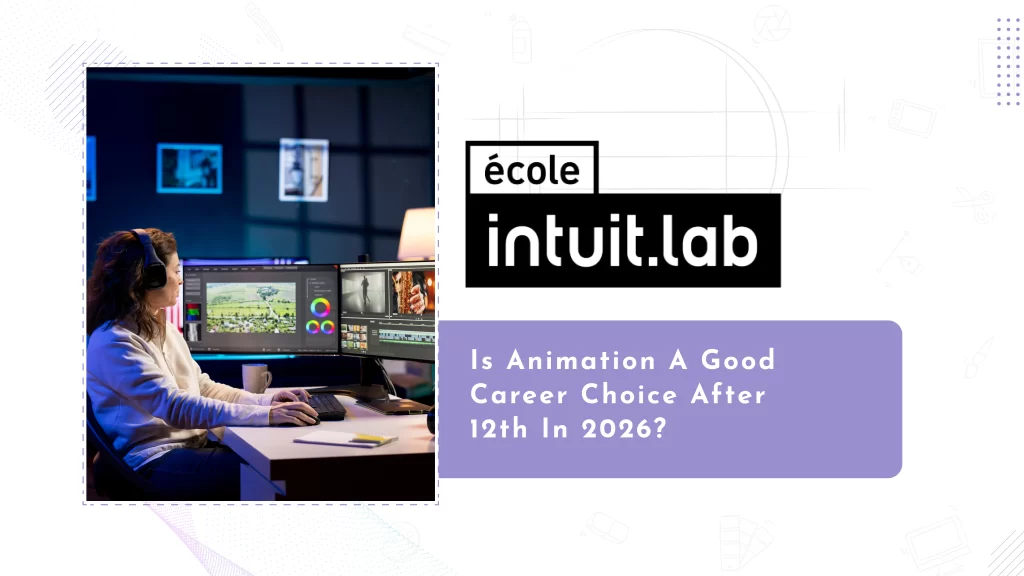 école
intuit.lab

Is Animation A Good Career Choice After 12th In 2026?